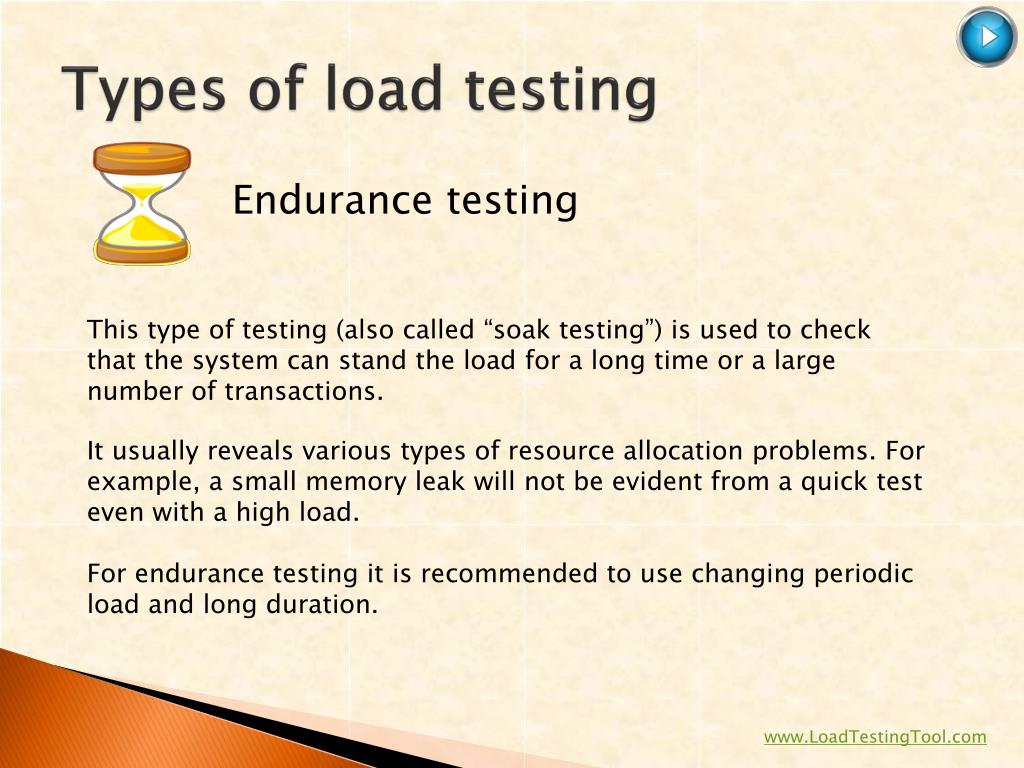 Types of load testing

Endurance testing

This type of testing (also called “soak testing”) is used to check that the system can stand the load for a long time or a large number of transactions.

It usually reveals various types of resource allocation problems. For example, a small memory leak will not be evident from a quick test even with a high load.

For endurance testing it is recommended to use changing periodic load and long duration.

www.LoadTestingTool.com